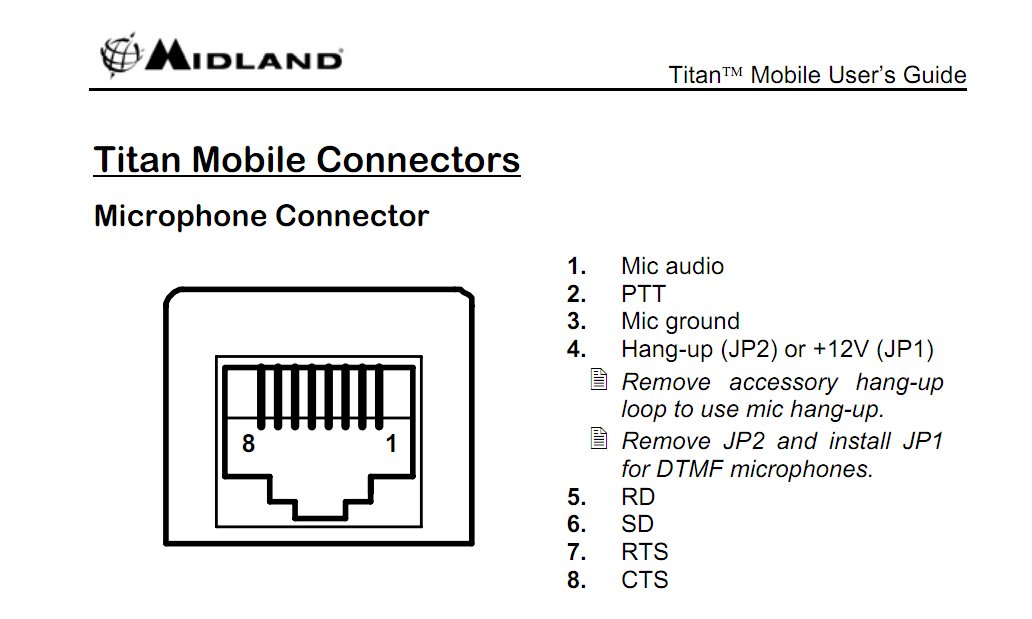 MIDLAND

Titan™ Mobile User's Guide

Titan Mobile Connectors

Microphone Connector

8 1

1. Mic audio
2. PTT
3. Mic ground
4. Hang-up (JP2) or +12V (JP1)
Remove accessory hang-up loop to use mic hang-up.
Remove JP2 and install JP1 for DTMF microphones.
5. RD
6. SD
7. RTS
8. CTS